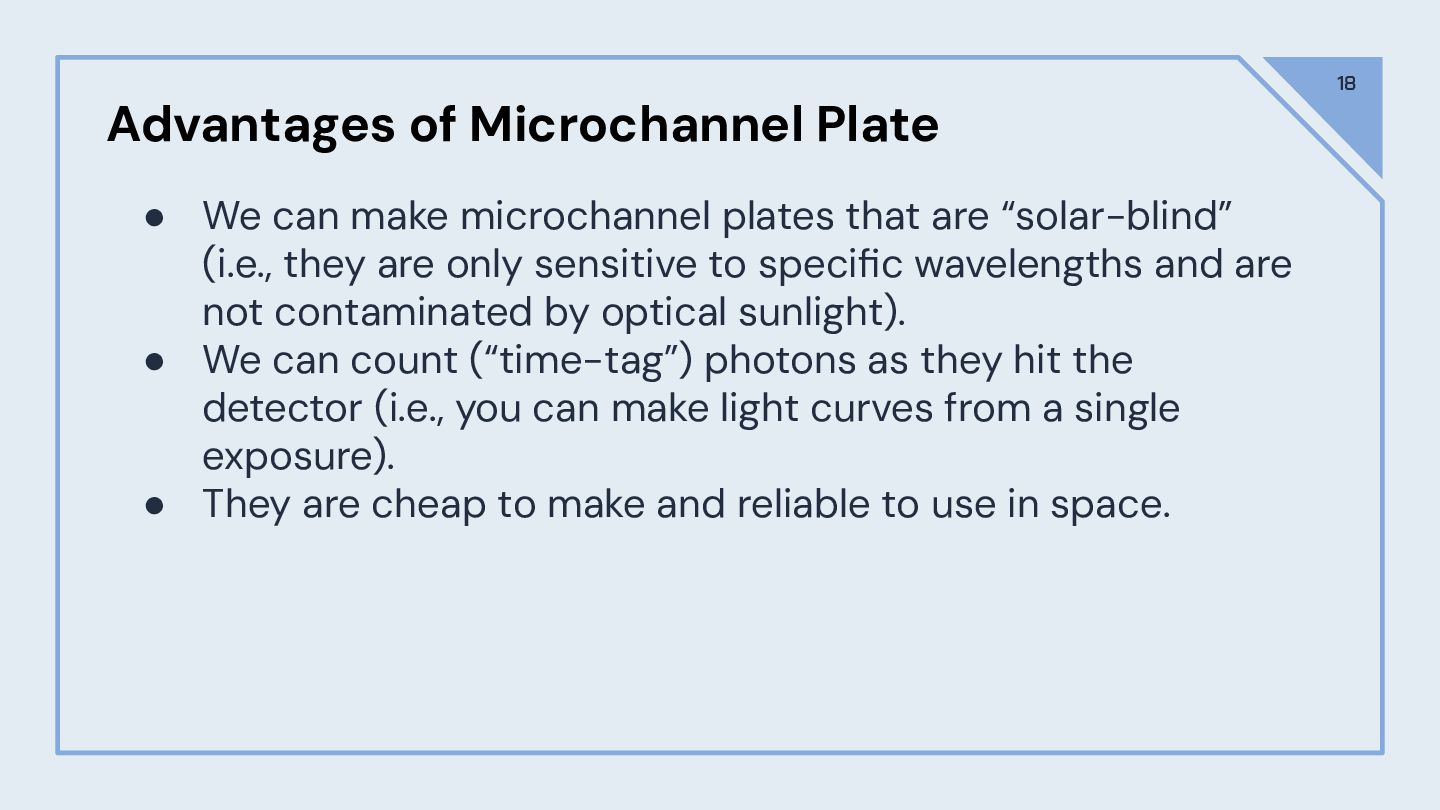 18

Advantages of Microchannel Plate

● We can make microchannel plates that are “solar-blind” (i.e., they are only sensitive to specific wavelengths and are not contaminated by optical sunlight).
● We can count (“time-tag”) photons as they hit the detector (i.e., you can make light curves from a single exposure).
● They are cheap to make and reliable to use in space.